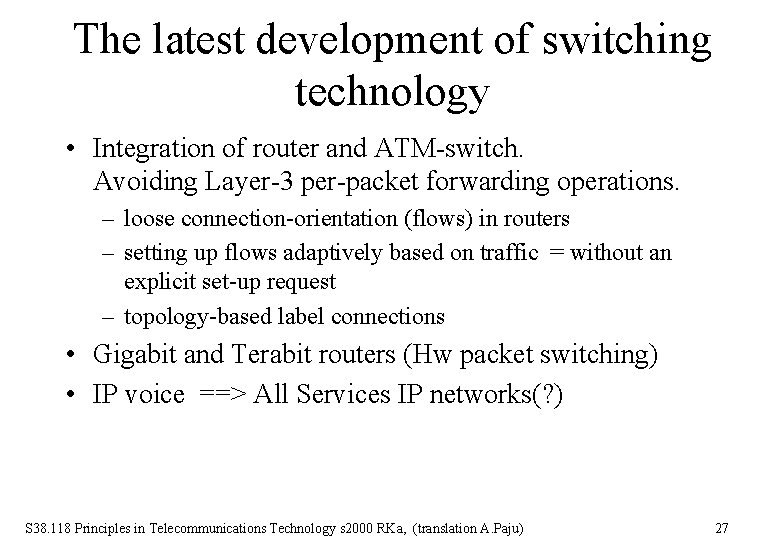 The latest development of switching technology

• Integration of router and ATM-switch. Avoiding Layer-3 per-packet forwarding operations.
– loose connection-orientation (flows) in routers
– setting up flows adaptively based on traffic = without an explicit set-up request
– topology-based label connections

• Gigabit and Terabit routers (Hw packet switching)
• IP voice ==> All Services IP networks(?)

S38.118 Principles in Telecommunications Technology s2000 RKa, (translation A.Paju) 27